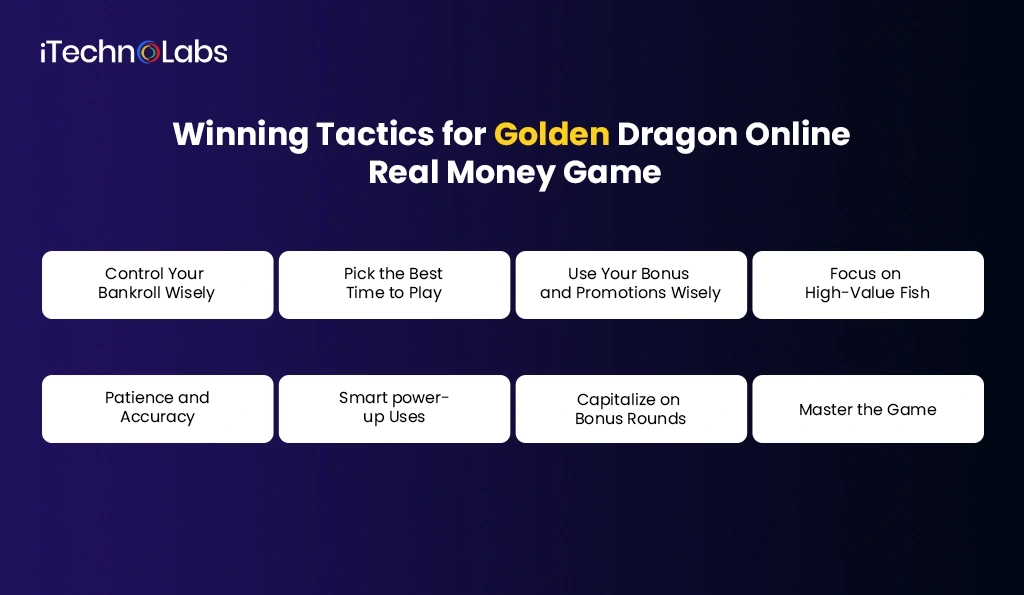 iTechnoLabs

Winning Tactics for Golden Dragon Online Real Money Game

Control Your Bankroll Wisely

Pick the Best Time to Play

Use Your Bonus and Promotions Wisely

Focus on High-Value Fish

Patience and Accuracy

Smart power-up Uses

Capitalize on Bonus Rounds

Master the Game